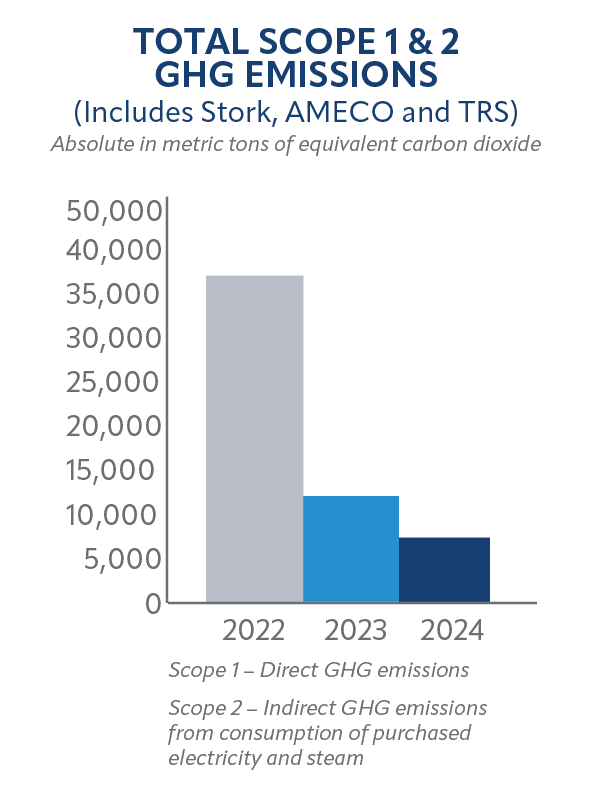 TOTAL SCOPE 1 & 2 GHG EMISSIONS
(Includes Stork, AMECO and TRS)
Absolute in metric tons of equivalent carbon dioxide

50,000
40,000
35,000
30,000
25,000
20,000
15,000
10,000
5,000
0

2022
2023
2024

Scope 1 – Direct GHG emissions

Scope 2 – Indirect GHG emissions from consumption of purchased electricity and steam